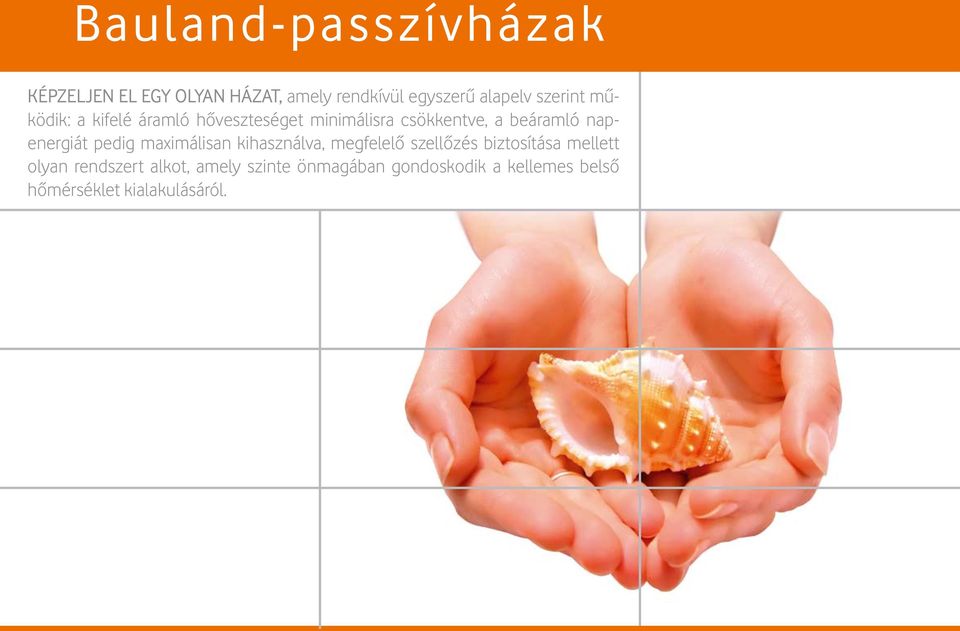 Bauland-passzívházak

KÉPZELJEN EL EGY OLYAN HÁZAT, amely rendkívül egyszerű alapelv szerint működik: a kifelé áramló hőveszteséget minimálisra csökkentve, a beáramló napenergiát pedig maximálisan kihasználva, megfelelő szellőzés biztosítása mellett olyan rendszert alkot, amely szinte önmagában gondoskodik a kellemes belső hőmérséklet kialakulásáról.